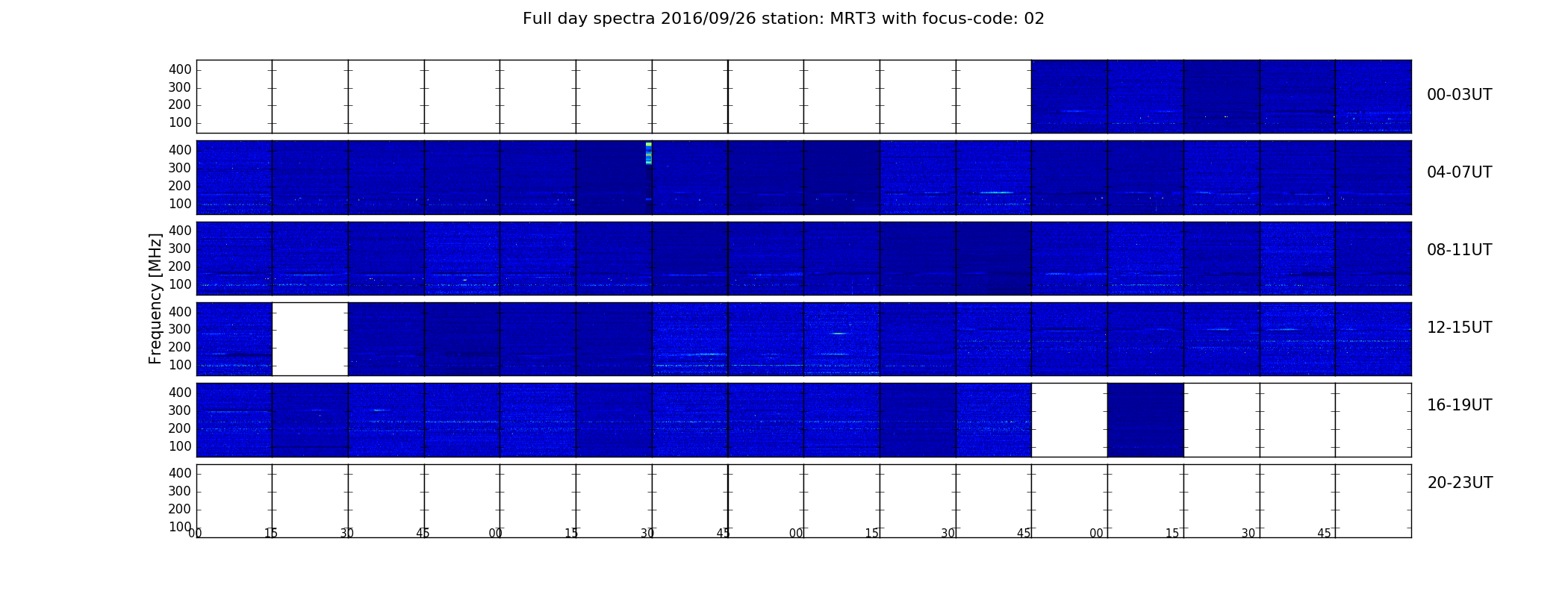 Full day spectra 2016/09/26 station: MRT3 with focus-code: 02

Frequency [MHz]

400
300
200
100
00-03UT

400
300
200
100
04-07UT

400
300
200
100
08-11UT

400
300
200
100
12-15UT

400
300
200
100
16-19UT

400
300
200
100
20-23UT

00 15 30 45 00 15 30 45 00 15 30 45 00 15 30 45